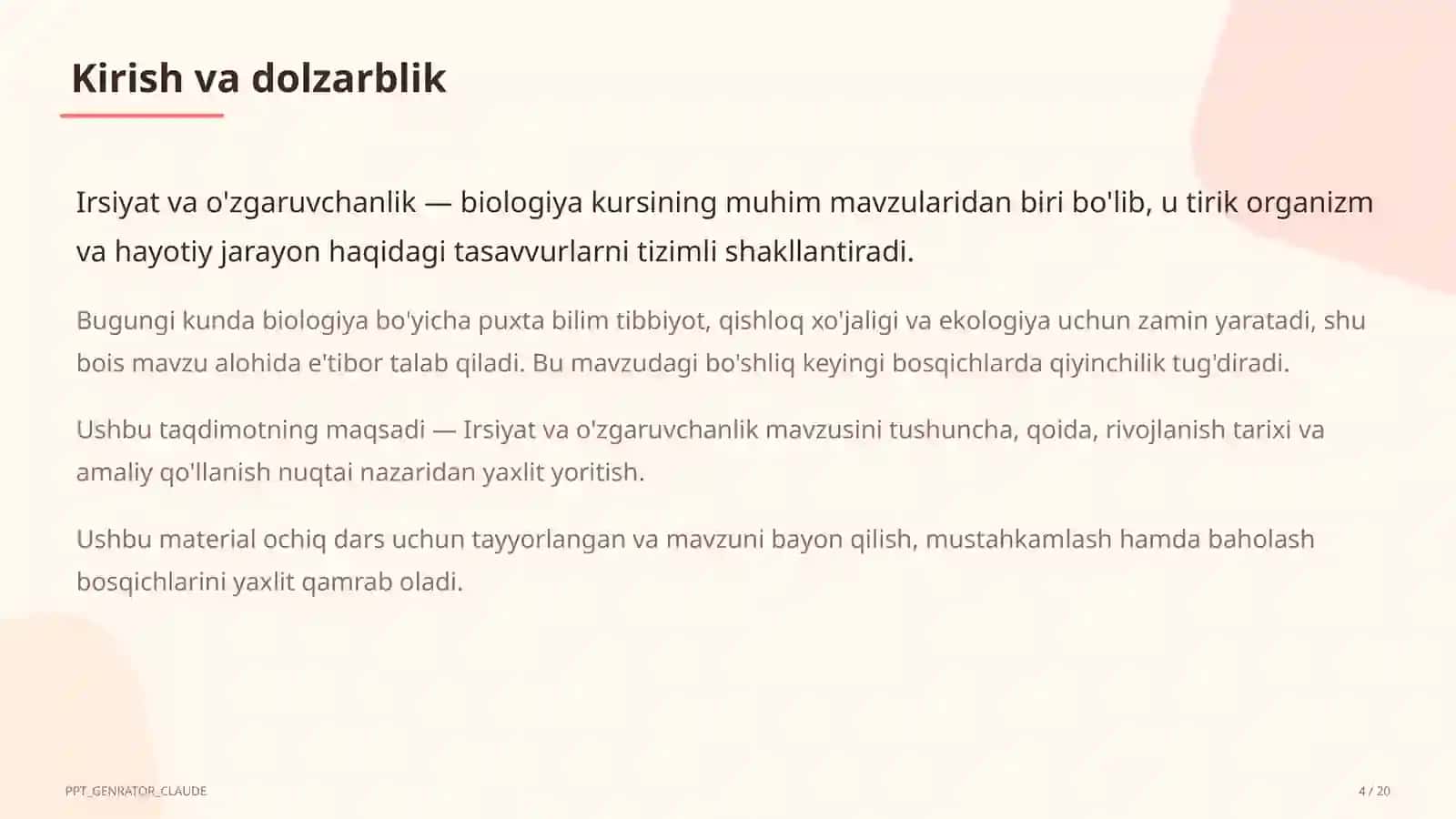 Kirish va dolzarblik

Irsiyat va o'zgaruvchanlik — biologiya kursining muhim mavzularidan biri bo'lib, u tirik organizm va hayotiy jarayon haqidagi tasavvurlarni tizimli shakllantiradi.

Bugungi kunda biologiya bo'yicha puxta bilim tibbiyot, qishloq xo'jaligi va ekologiya uchun zamin yaratadi, shu bois mavzu alohida e'tibor talab qiladi. Bu mavzudagi bo'shliq keyingi bosqichlarda qiyinchilik tug'diradi.

Ushbu taqdimotning maqsadi — Irsiyat va o'zgaruvchanlik mavzusini tushuncha, qoida, rivojlanish tarixi va amaliy qo'llanish nuqtai nazaridan yaxlit yoritish.

Ushbu material ochiq dars uchun tayyorlangan va mavzuni bayon qilish, mustahkamlash hamda baholash bosqichlarini yaxlit qamrab oladi.

PPT_GENRATOR_CLAUDE

4 / 20